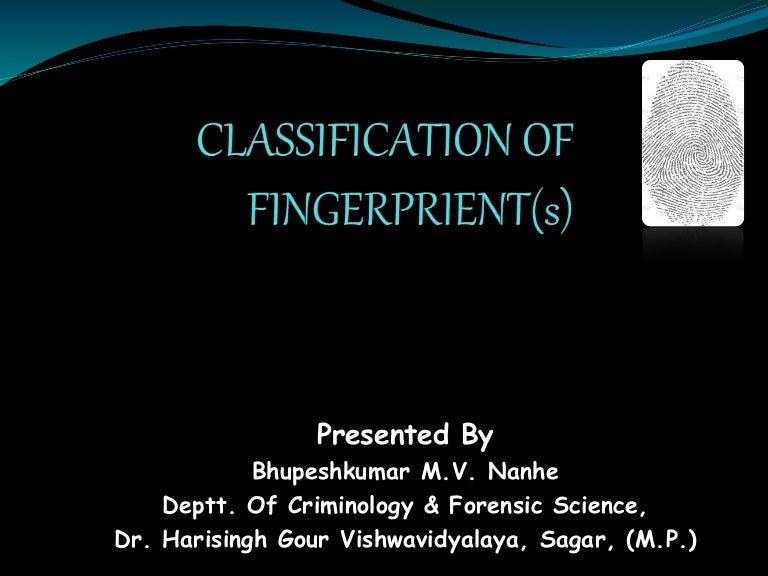 CLASSIFICATION OF FINGERPRIENT(s)

Presented By
Bhupeshkumar M.V. Nanhe
Deptt. Of Criminology & Forensic Science,
Dr. Harisingh Gour Vishwavidyalaya, Sagar, (M.P.)